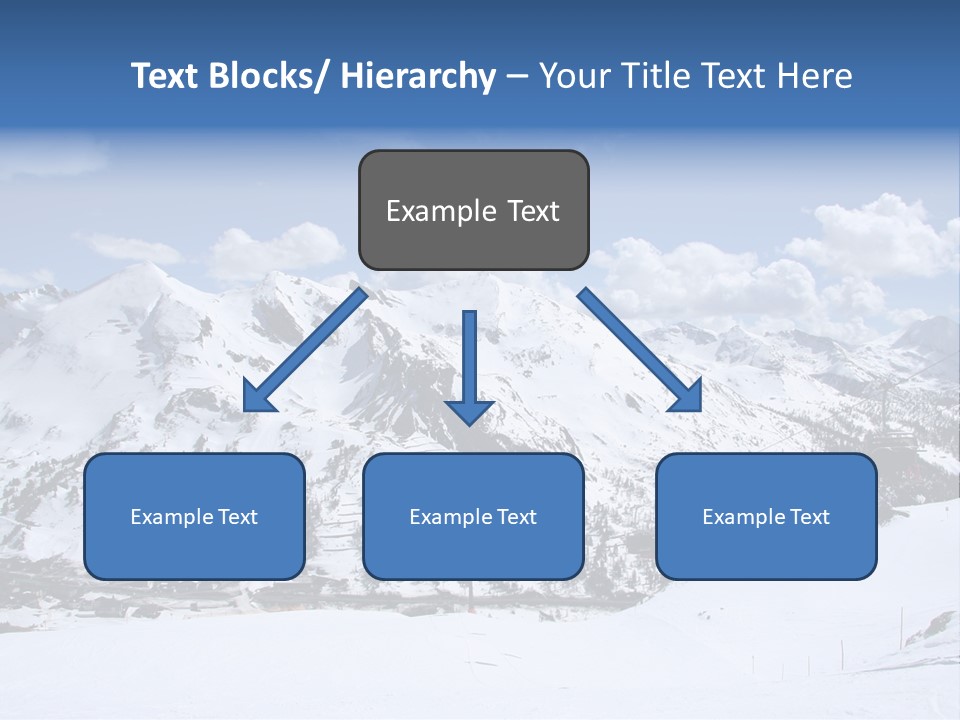 Text Blocks/ Hierarchy – Your Title Text Here

Example Text

Example Text

Example Text

Example Text